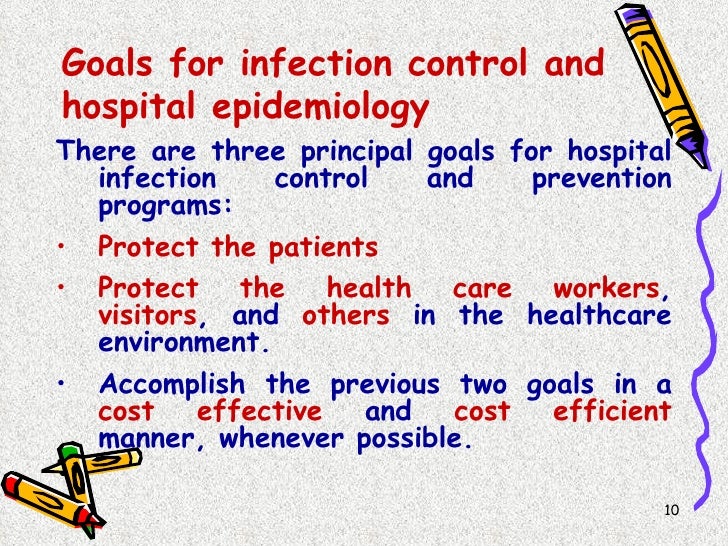 Goals for infection control and hospital epidemiology

There are three principal goals for hospital infection control and prevention programs:

• Protect the patients

• Protect the health care workers, visitors, and others in the healthcare environment.

• Accomplish the previous two goals in a cost effective and cost efficient manner, whenever possible.

10